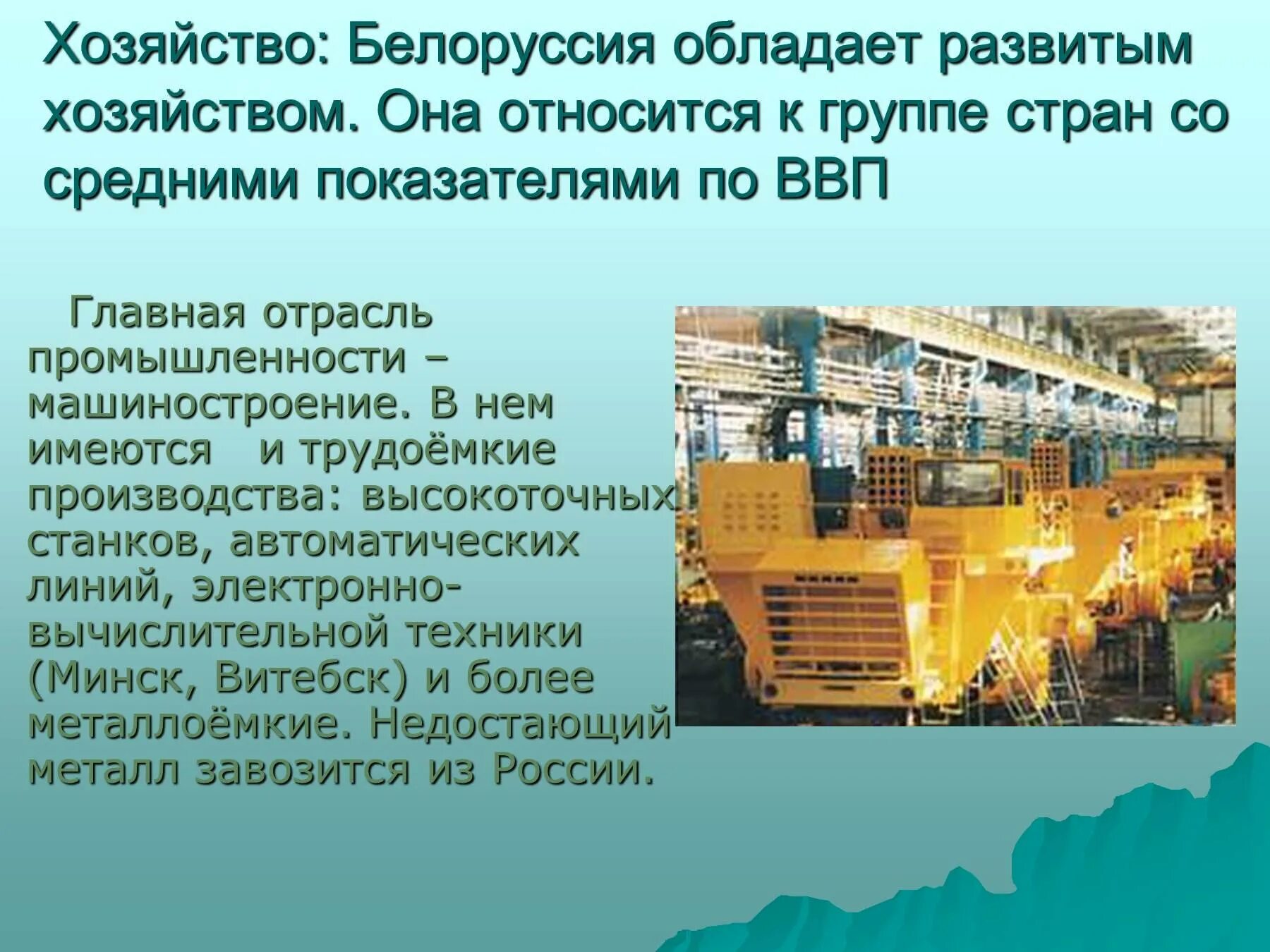 Хозяйство: Белоруссия обладает развитым хозяйством. Она относится к группе стран со средними показателями по ВВП

Главная отрасль промышленности – машиностроение. В нем имеются и трудоёмкие производства: высокоточных станков, автоматических линий, электронно-вычислительной техники (Минск, Витебск) и более металлоёмкие. Недостающий металл завозится из России.